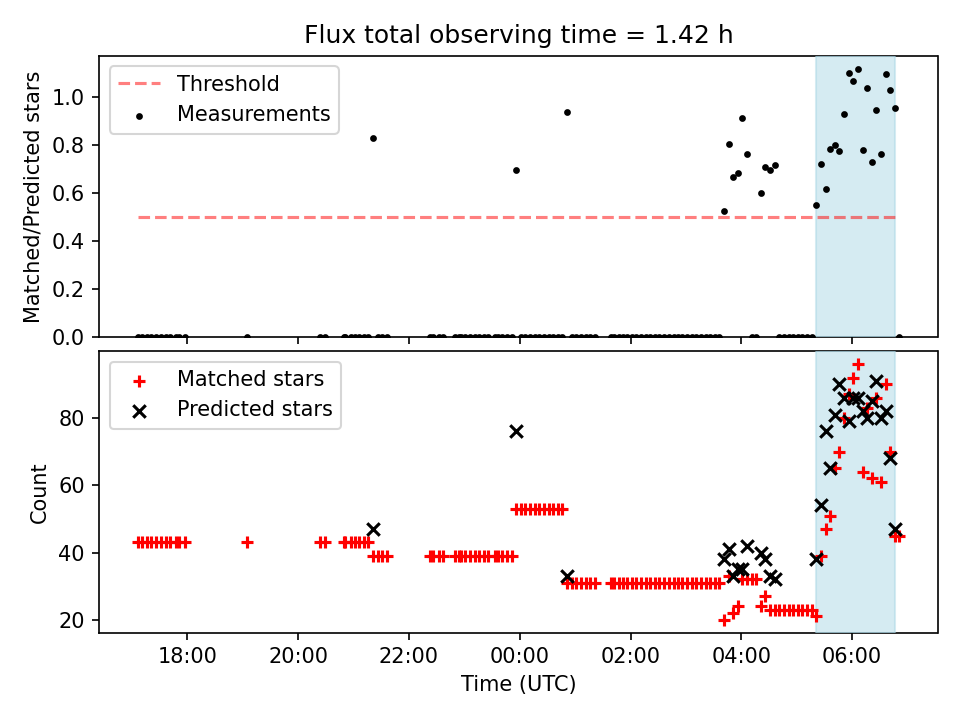 Flux total observing time = 1.42 h

Threshold
Measurements

Matched/Predicted stars

1.0
0.8
0.6
0.4
0.2
0.0

Matched stars
Predicted stars

Count

80
60
40
20

18:00
20:00
22:00
00:00
02:00
04:00
06:00

Time (UTC)